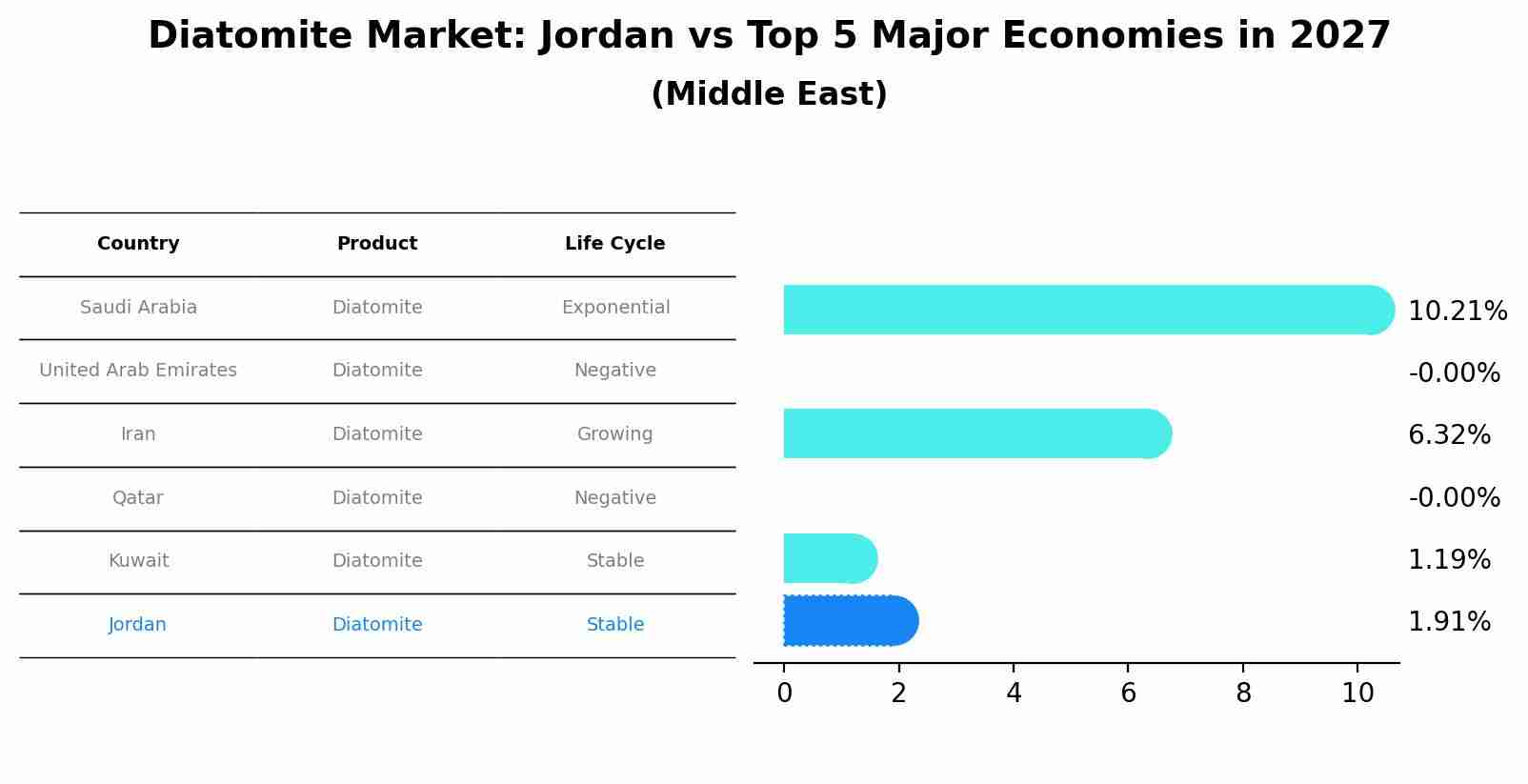 Diatomite Market: Jordan vs Top 5 Major Economies in 2027
(Middle East)

| Country | Product | Life Cycle |
|---|---|---|
| Saudi Arabia | Diatomite | Exponential |
| United Arab Emirates | Diatomite | Negative |
| Iran | Diatomite | Growing |
| Qatar | Diatomite | Negative |
| Kuwait | Diatomite | Stable |
| Jordan | Diatomite | Stable |

10.21%
-0.00%
6.32%
-0.00%
1.19%
1.91%

0 2 4 6 8 10